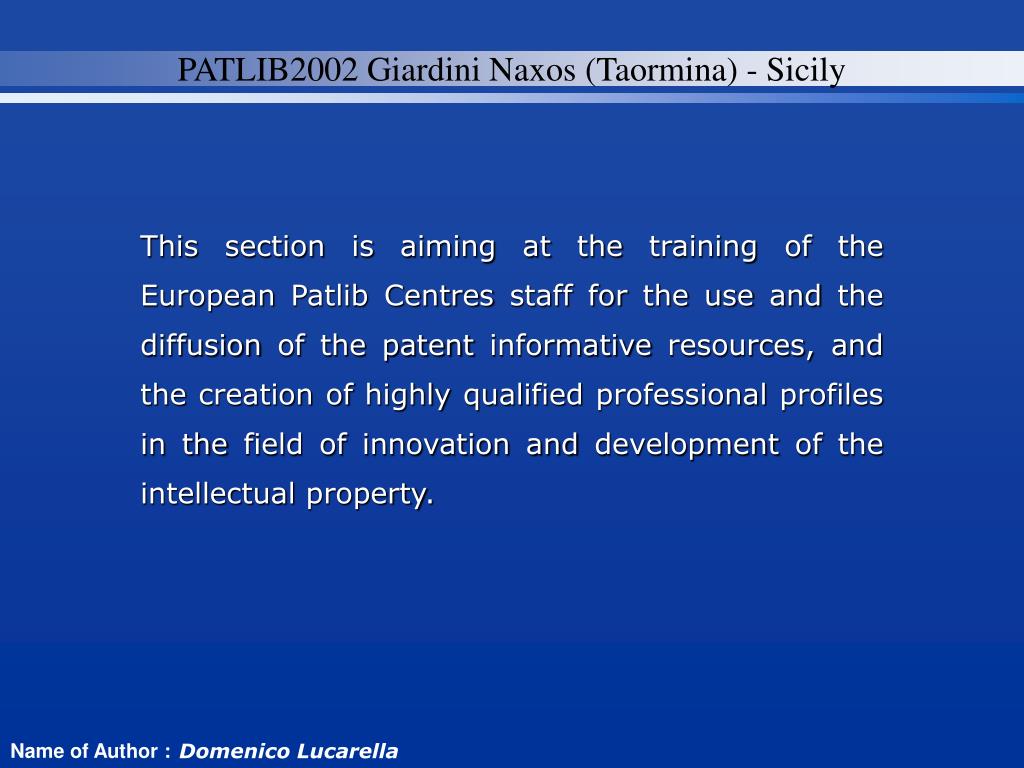 PATLIB2002 Giardini Naxos (Taormina) - Sicily

This section is aiming at the training of the European Patlib Centres staff for the use and the diffusion of the patent informative resources, and the creation of highly qualified professional profiles in the field of innovation and development of the intellectual property.

Name of Author : Domenico Lucarella